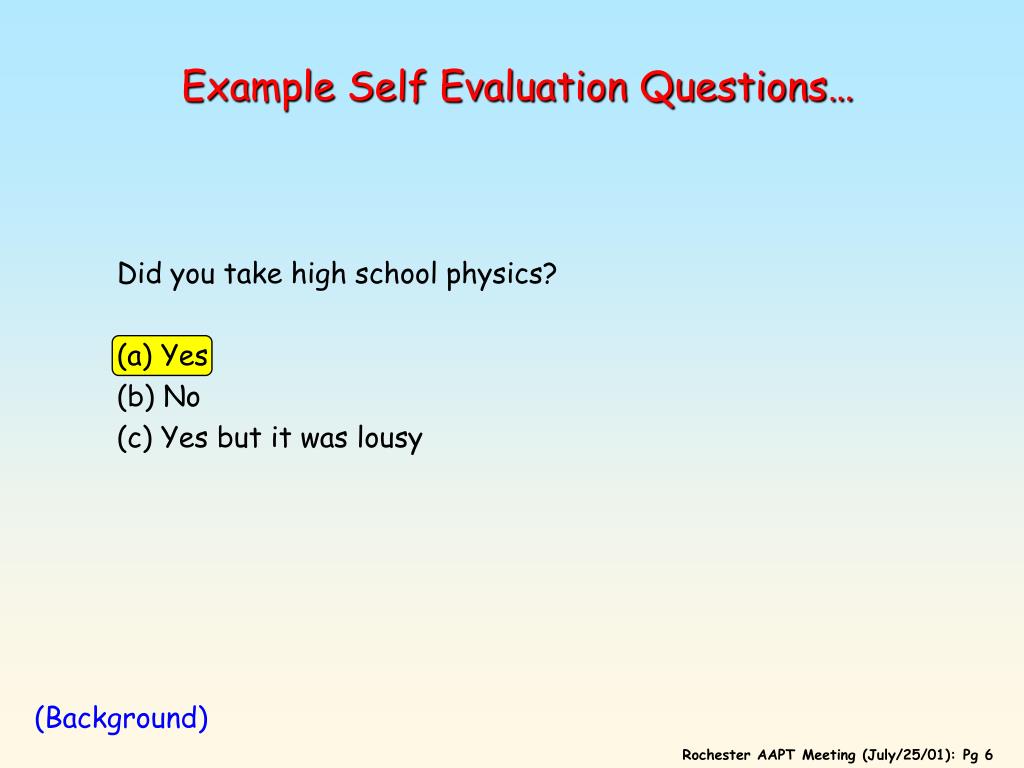 Example Self Evaluation Questions…

Did you take high school physics?

(a) Yes
(b) No
(c) Yes but it was lousy

(Background)

Rochester AAPT Meeting (July/25/01): Pg 6